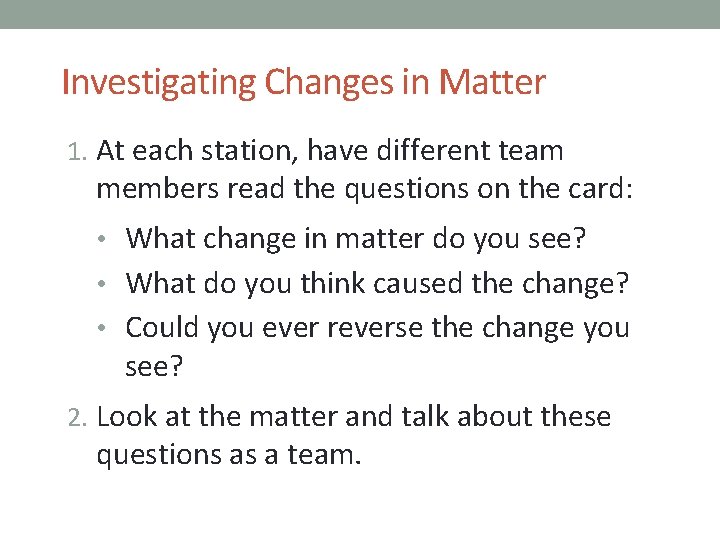 Investigating Changes in Matter

1. At each station, have different team members read the questions on the card:

• What change in matter do you see?
• What do you think caused the change?
• Could you ever reverse the change you see?

2. Look at the matter and talk about these questions as a team.